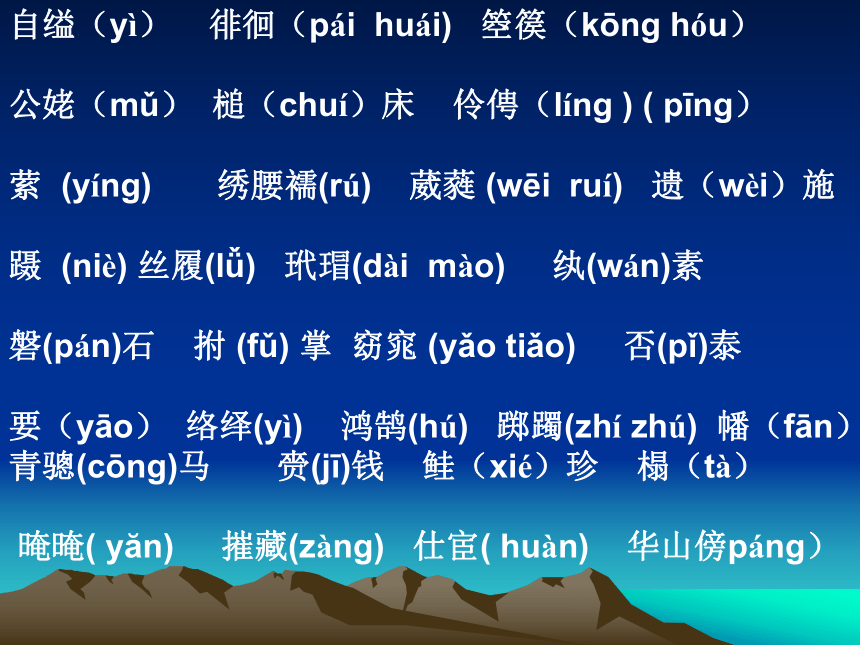 自缢（yì）　徘徊（pái huái)　箜篌（kōng hóu）

公姥（mǔ）　槌（chuí）床　伶俜（líng ) ( pīng）

萦 (yíng)　绣腰襦(rú)　葳蕤 (wēi ruí)　遗（wèi）施

蹑 (niè) 丝履(lǚ)　玳瑁(dài mào)　纨(wán)素

磐(pán)石　拊 (fǔ) 掌　窈窕 (yǎo tiǎo)　否(pǐ)泰

要（yāo）　络绎(yì)　鸿鹄(hú)　踯躅(zhí zhú)　幡（fān）
青骢(cōng)马　赍(jī)钱　鲑（xié）珍　榻（tà）

晻晻( yǎn)　摧藏(zàng)　仕宦( huàn)　华山傍páng）